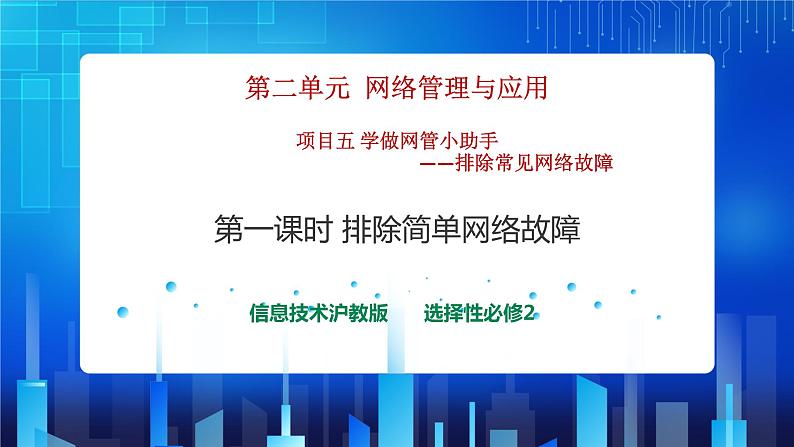 第二单元 网络管理与应用

项目五 学做网管小助手
——排除常见网络故障

第一课时 排除简单网络故障

信息技术沪教版 选择性必修2